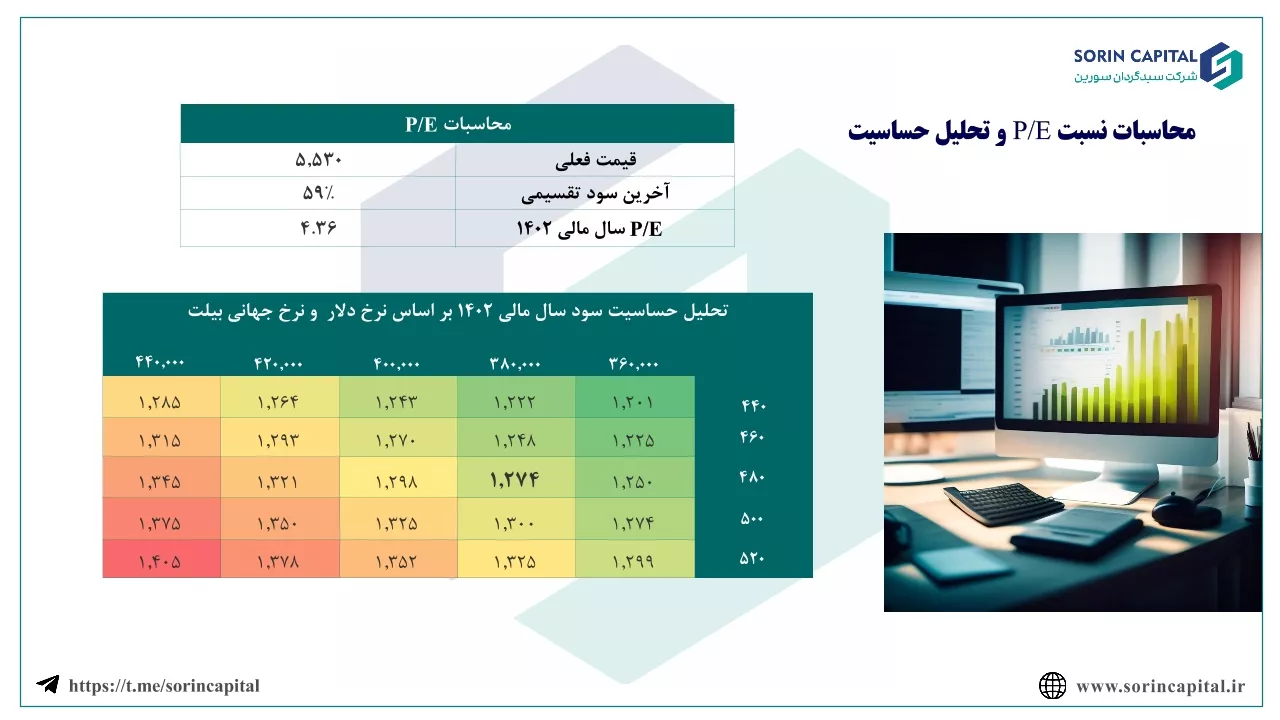 SORIN CAPITAL
شرکت سبدگردان سورین

محاسبات نسبت P/E و تحلیل حساسیت

| محاسبات P/E | |
|---|---|
| قیمت فعلی | ۵,۵۳۰ |
| آخرین سود تقسیمی | ۵۹٪ |
| P/E سال مالی ۱۴۰۲ | ۴.۳۶ |

تحلیل حساسیت سود سال مالی ۱۴۰۲ بر اساس نرخ دلار و نرخ جهانی بیلت

| | ۳۶۰,۰۰۰ | ۳۸۰,۰۰۰ | ۴۰۰,۰۰۰ | ۴۲۰,۰۰۰ | ۴۴۰,۰۰۰ |
|---|---|---|---|---|---|
| ۴۴۰ | ۱,۲۰۱ | ۱,۲۲۲ | ۱,۲۴۳ | ۱,۲۶۴ | ۱,۲۸۵ |
| ۴۶۰ | ۱,۲۲۵ | ۱,۲۴۸ | ۱,۲۷۰ | ۱,۲۹۳ | ۱,۳۱۵ |
| ۴۸۰ | ۱,۲۵۰ | ۱,۲۷۴ | ۱,۲۹۸ | ۱,۳۲۱ | ۱,۳۴۵ |
| ۵۰۰ | ۱,۲۷۴ | ۱,۳۰۰ | ۱,۳۲۵ | ۱,۳۵۰ | ۱,۳۷۵ |
| ۵۲۰ | ۱,۲۹۹ | ۱,۳۲۵ | ۱,۳۵۲ | ۱,۳۷۸ | ۱,۴۰۵ |

https://t.me/sorincapital
www.sorincapital.ir